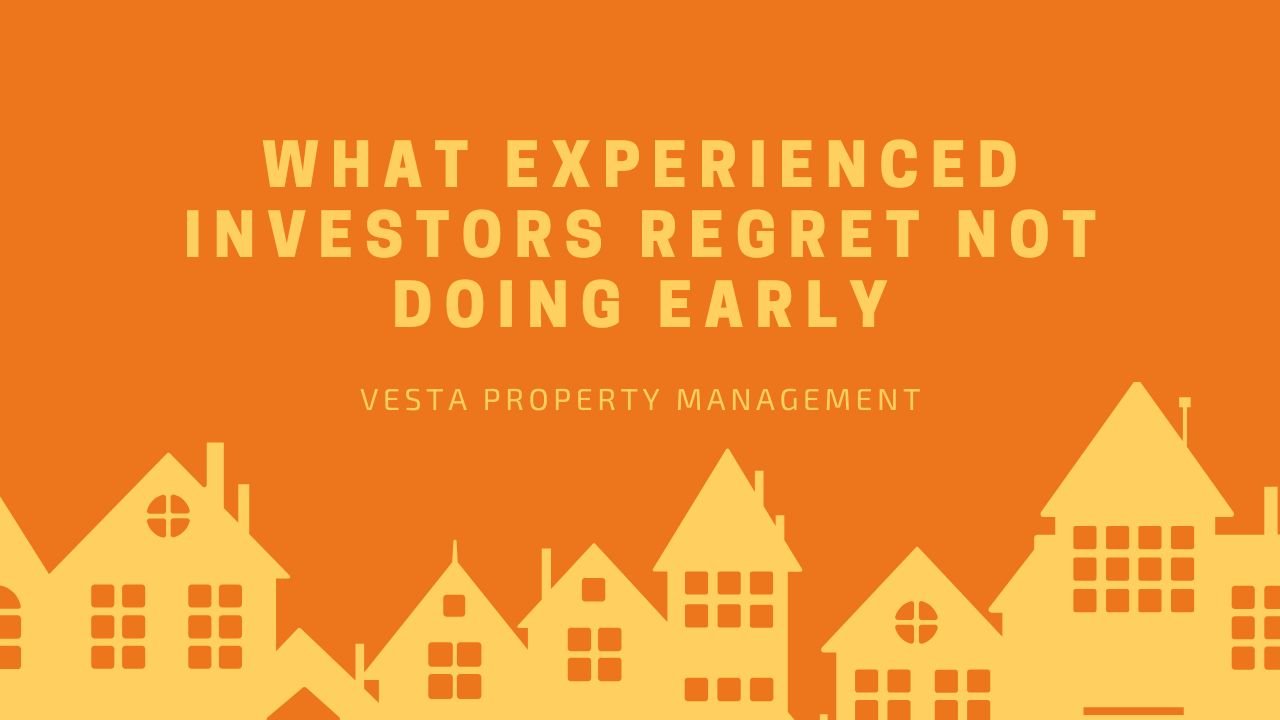 WHAT EXPERIENCED INVESTORS REGRET NOT DOING EARLY

VESTA PROPERTY MANAGEMENT